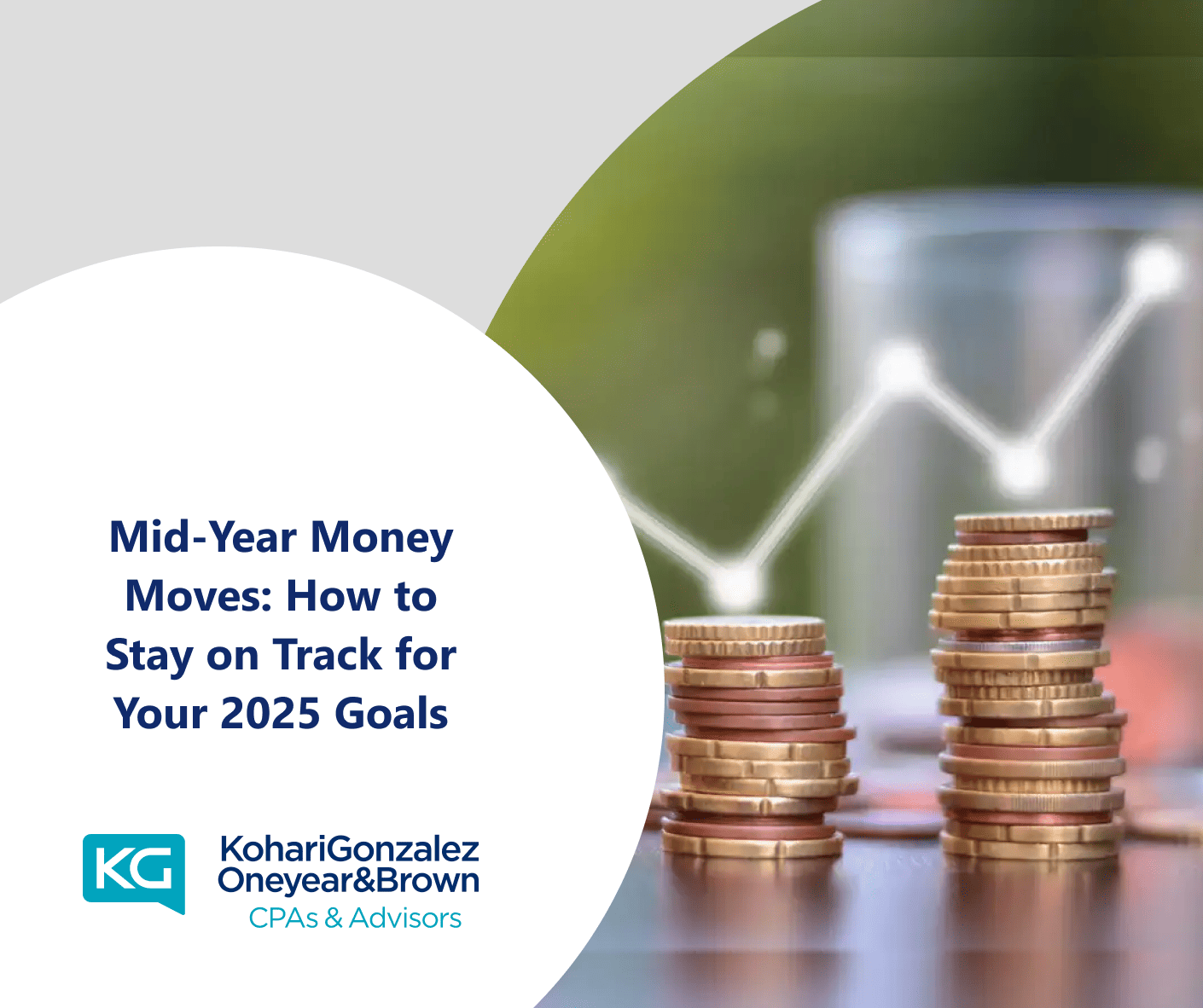 Mid-Year Money Moves: How to Stay on Track for Your 2025 Goals

KG

KohariGonzalez
Oneyear&Brown
CPAs & Advisors